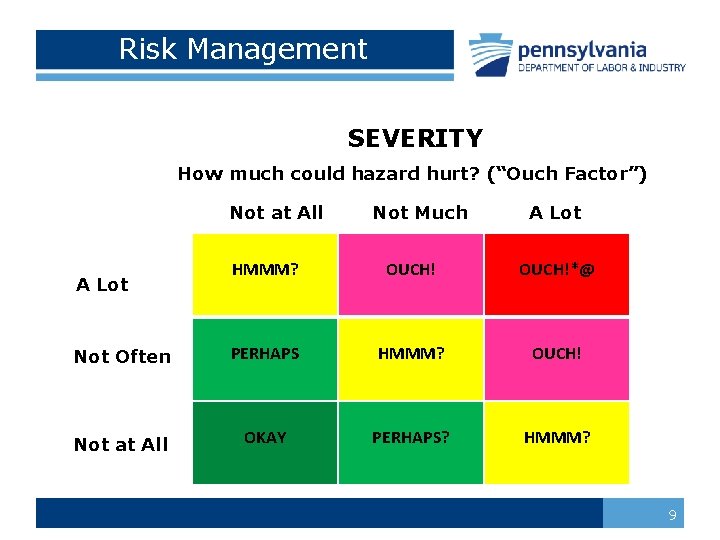 Risk Management

pennsylvania
DEPARTMENT OF LABOR & INDUSTRY

SEVERITY

How much could hazard hurt? ("Ouch Factor")

| | Not at All | Not Much | A Lot |
|---|---|---|---|
| A Lot | HMMM? | OUCH! | OUCH!*@ |
| Not Often | PERHAPS | HMMM? | OUCH! |
| Not at All | OKAY | PERHAPS? | HMMM? |

9